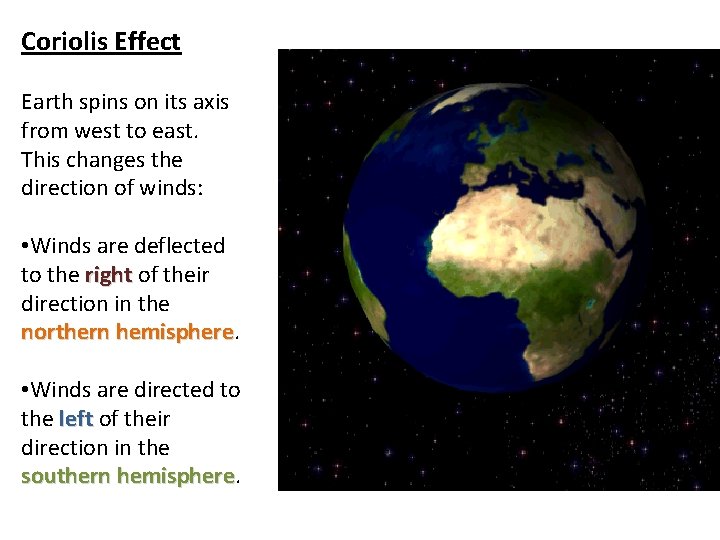 Coriolis Effect

Earth spins on its axis from west to east. This changes the direction of winds:

•Winds are deflected to the right of their direction in the northern hemisphere.

•Winds are directed to the left of their direction in the southern hemisphere.